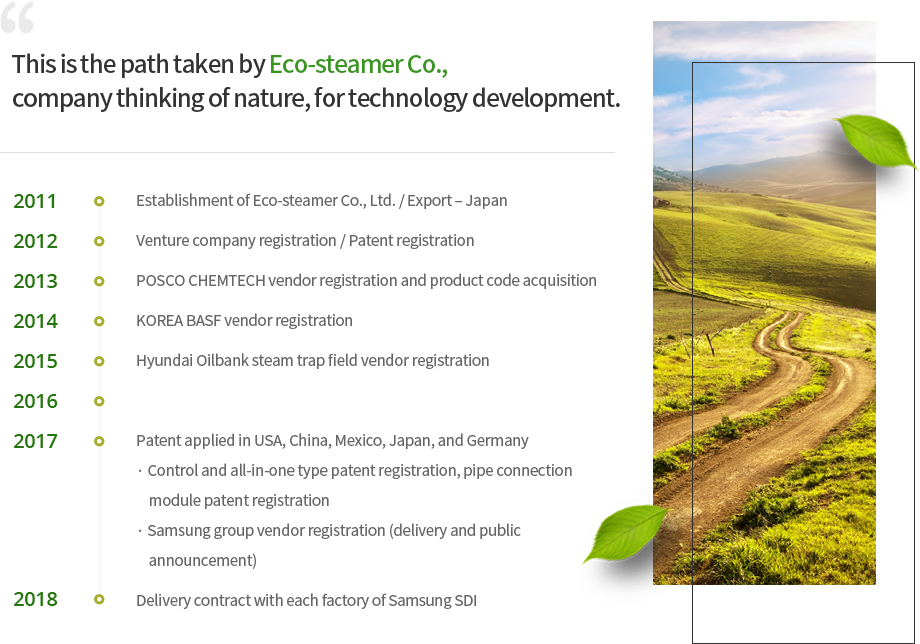 “

This is the path taken by Eco-steamer Co., company thinking of nature, for technology development.

2011 Establishment of Eco-steamer Co., Ltd. / Export – Japan

2012 Venture company registration / Patent registration

2013 POSCO CHEMTECH vendor registration and product code acquisition

2014 KOREA BASF vendor registration

2015 Hyundai Oilbank steam trap field vendor registration

2016

2017 Patent applied in USA, China, Mexico, Japan, and Germany
· Control and all-in-one type patent registration, pipe connection module patent registration
· Samsung group vendor registration (delivery and public announcement)

2018 Delivery contract with each factory of Samsung SDI